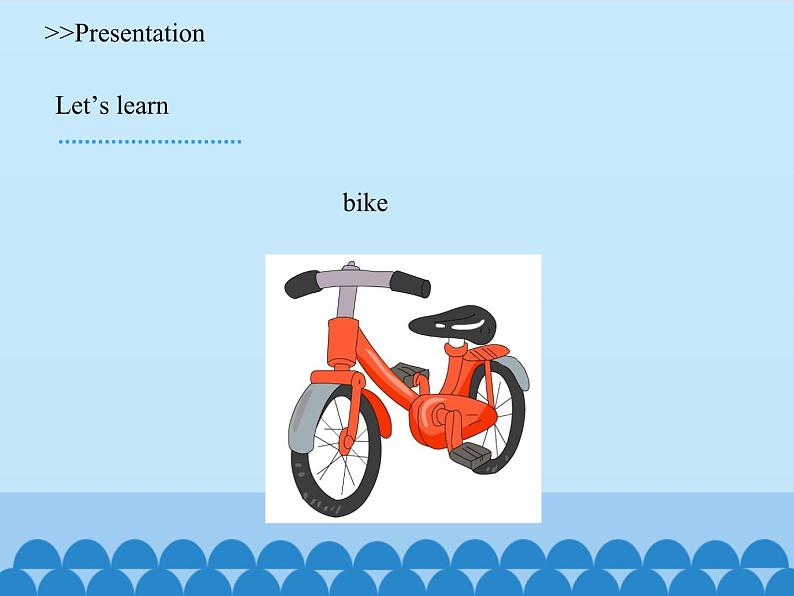 >>Presentation

Let’s learn

bike